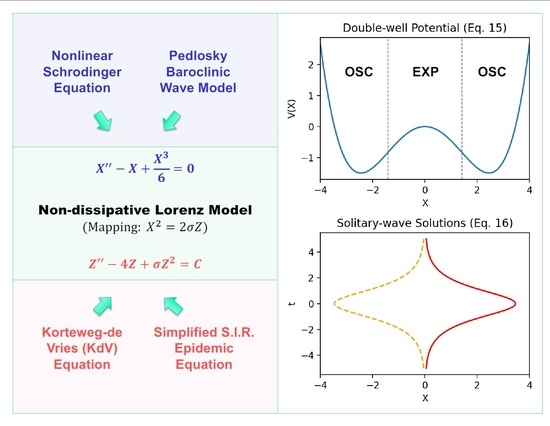 Nonlinear Schrodinger Equation

Pedlosky Baroclinic Wave Model

$X'' - X + \frac{X^3}{6} = 0$

Non-dissipative Lorenz Model
(Mapping: $X^2 = 2\sigma Z$)

$Z'' - 4Z + \sigma Z^2 = C$

Korteweg-de Vries (KdV) Equation

Simplified S.I.R. Epidemic Equation

Double-well Potential (Eq. 15)

OSC EXP OSC

V(X)

2
1
0
−1

−4 −2 0 2 4

X

Solitary-wave Solutions (Eq. 16)

t

4
2
0
−2
−4

−4 −2 0 2 4

X